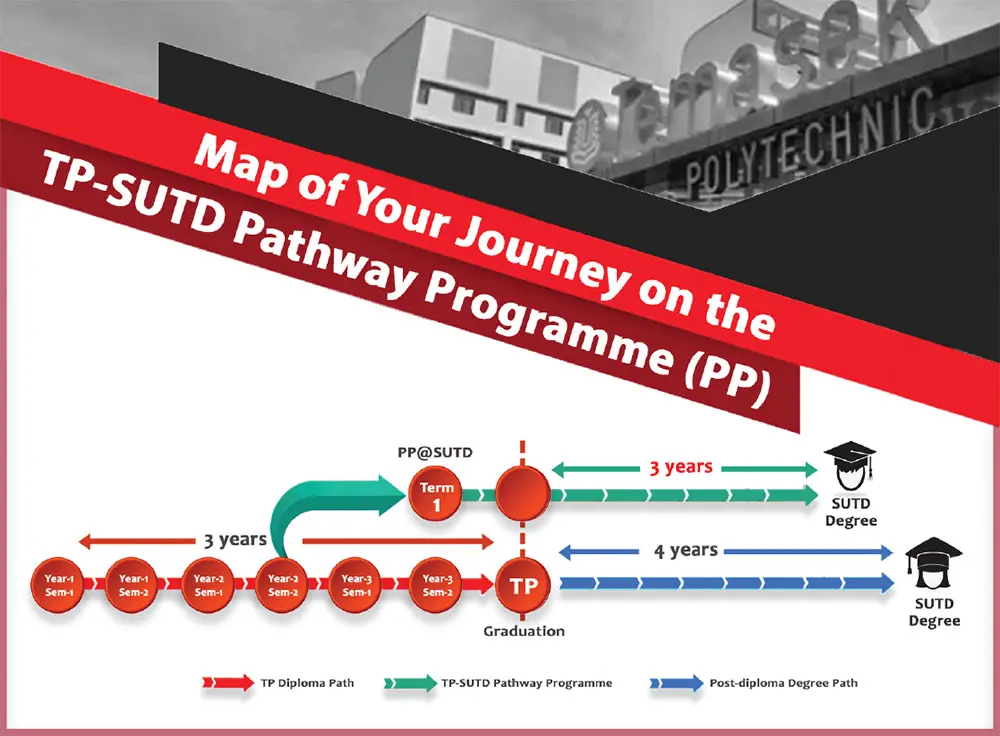 Temasek POLYTECHNIC

Map of Your Journey on the TP-SUTD Pathway Programme (PP)

PP@SUTD

Term 1

3 years

SUTD Degree

3 years

Year-1 Sem-1

Year-1 Sem-2

Year-2 Sem-1

Year-2 Sem-2

Year-3 Sem-1

Year-3 Sem-2

TP

Graduation

4 years

SUTD Degree

TP Diploma Path

TP-SUTD Pathway Programme

Post-diploma Degree Path